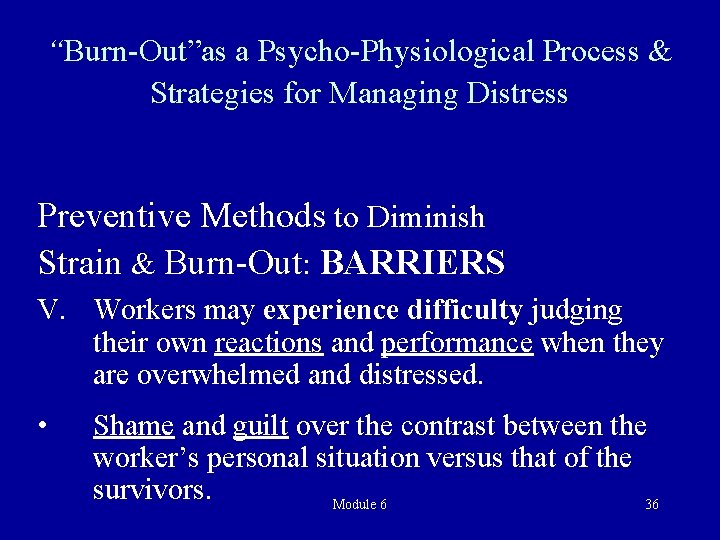 “Burn-Out”as a Psycho-Physiological Process & Strategies for Managing Distress

Preventive Methods to Diminish Strain & Burn-Out: BARRIERS

V. Workers may experience difficulty judging their own reactions and performance when they are overwhelmed and distressed.

• Shame and guilt over the contrast between the worker’s personal situation versus that of the survivors.

Module 6

36